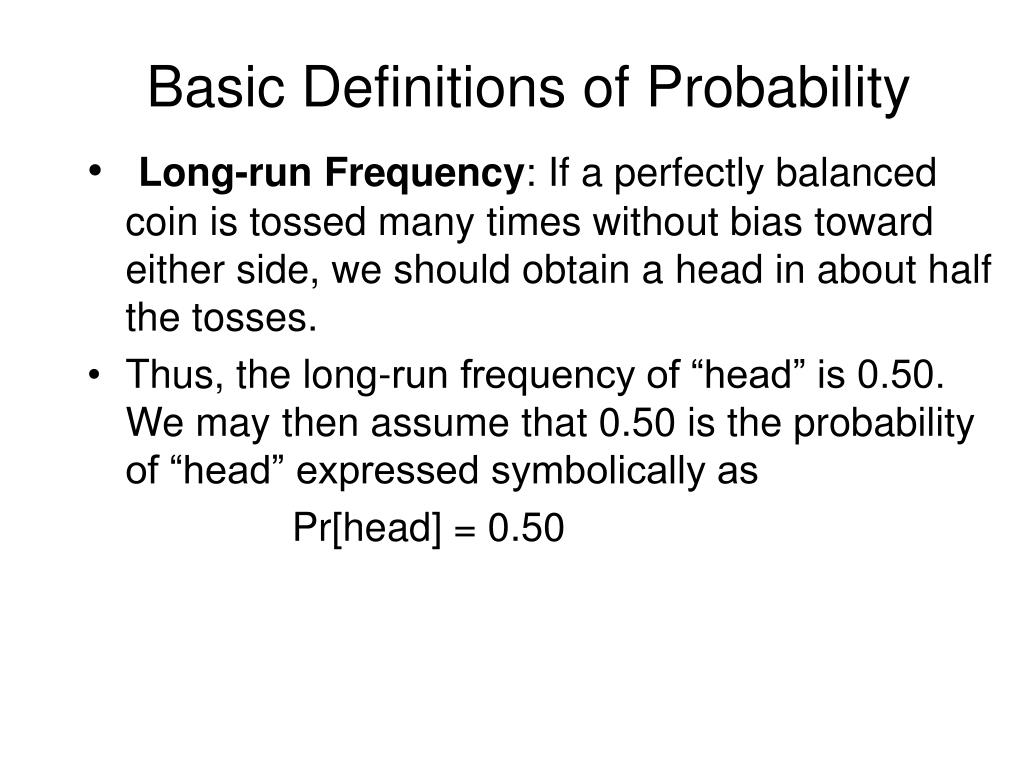 Basic Definitions of Probability

• Long-run Frequency: If a perfectly balanced coin is tossed many times without bias toward either side, we should obtain a head in about half the tosses.

• Thus, the long-run frequency of “head” is 0.50. We may then assume that 0.50 is the probability of “head” expressed symbolically as

Pr[head] = 0.50